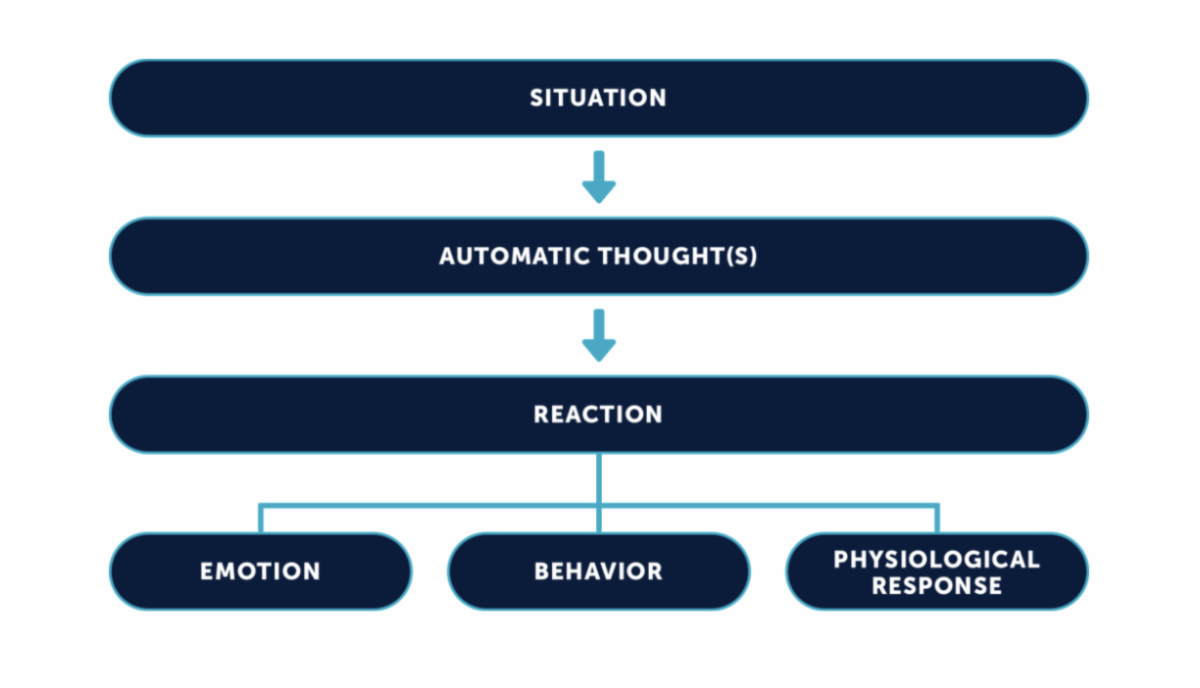 SITUATION

AUTOMATIC THOUGHT(S)

REACTION

EMOTION

BEHAVIOR

PHYSIOLOGICAL RESPONSE